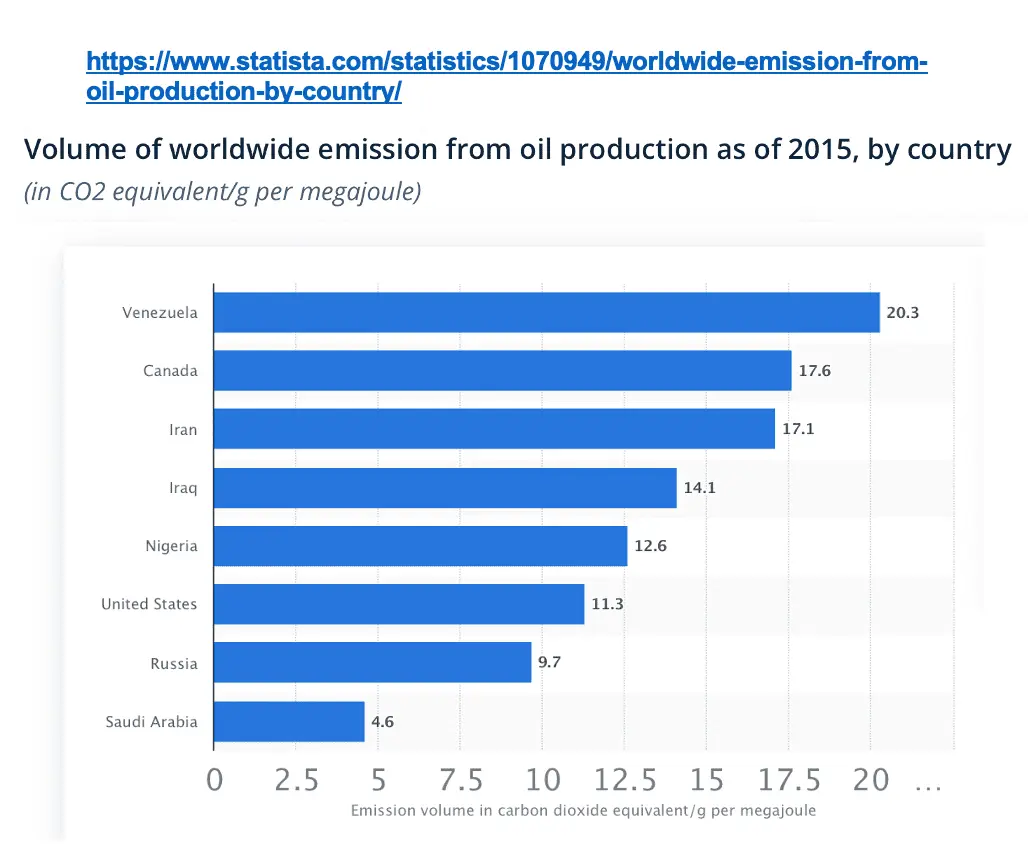 https://www.statista.com/statistics/1070949/worldwide-emission-from-oil-production-by-country/

Volume of worldwide emission from oil production as of 2015, by country
(in CO2 equivalent/g per megajoule)

Venezuela 20.3
Canada 17.6
Iran 17.1
Iraq 14.1
Nigeria 12.6
United States 11.3
Russia 9.7
Saudi Arabia 4.6

0 2.5 5 7.5 10 12.5 15 17.5 20 ...
Emission volume in carbon dioxide equivalent/g per megajoule